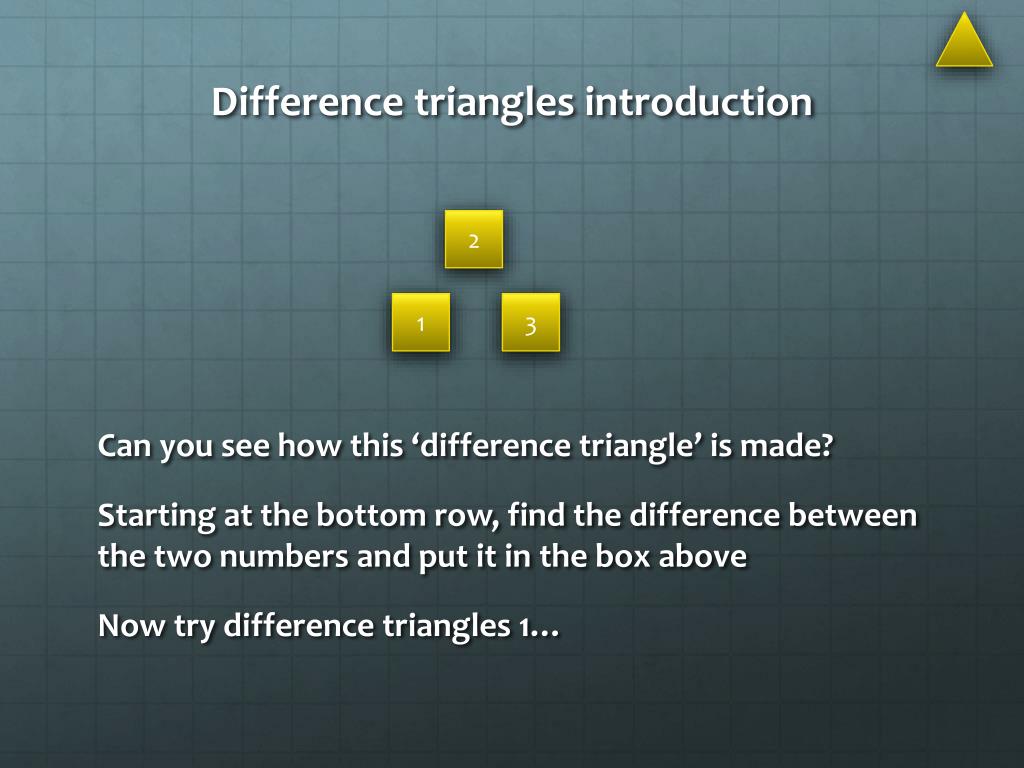 Difference triangles introduction

2

1

3

Can you see how this ‘difference triangle’ is made?

Starting at the bottom row, find the difference between the two numbers and put it in the box above

Now try difference triangles 1…